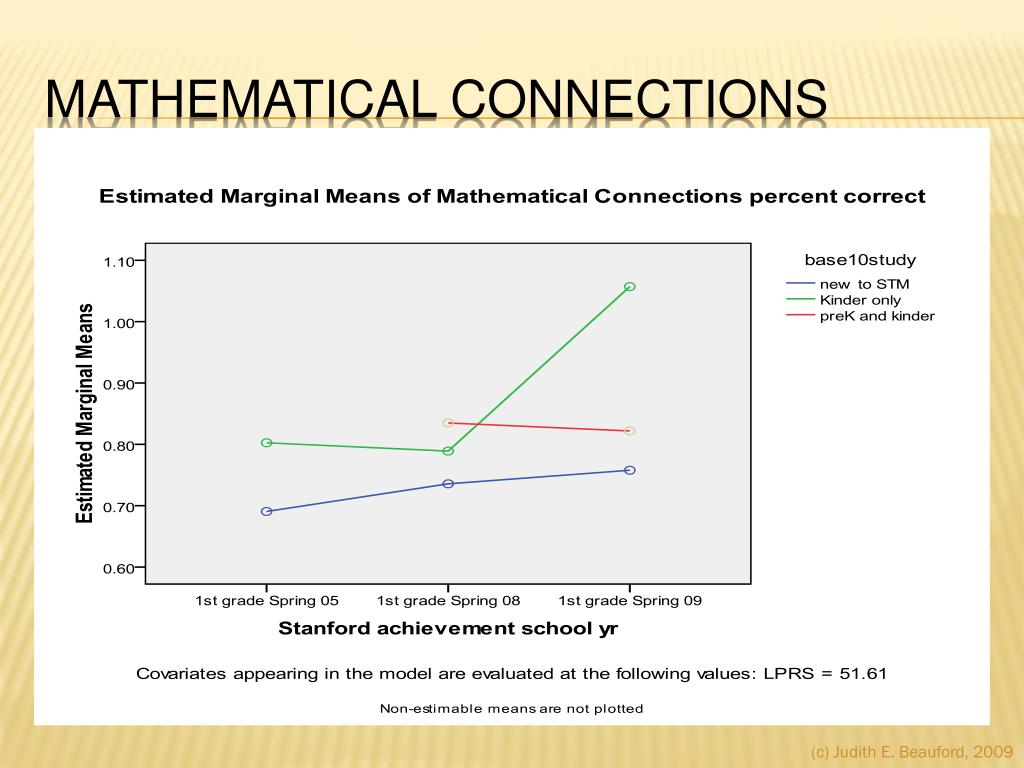 MATHEMATICAL CONNECTIONS

Estimated Marginal Means of Mathematical Connections percent correct

Estimated Marginal Means

1.10
1.00
0.90
0.80
0.70
0.60

1st grade Spring 05
1st grade Spring 08
1st grade Spring 09

Stanford achievement school yr

base10study
new to STM
Kinder only
preK and kinder

Covariates appearing in the model are evaluated at the following values: LPRS = 51.61

Non-estimable means are not plotted

(c) Judith E. Beauford, 2009